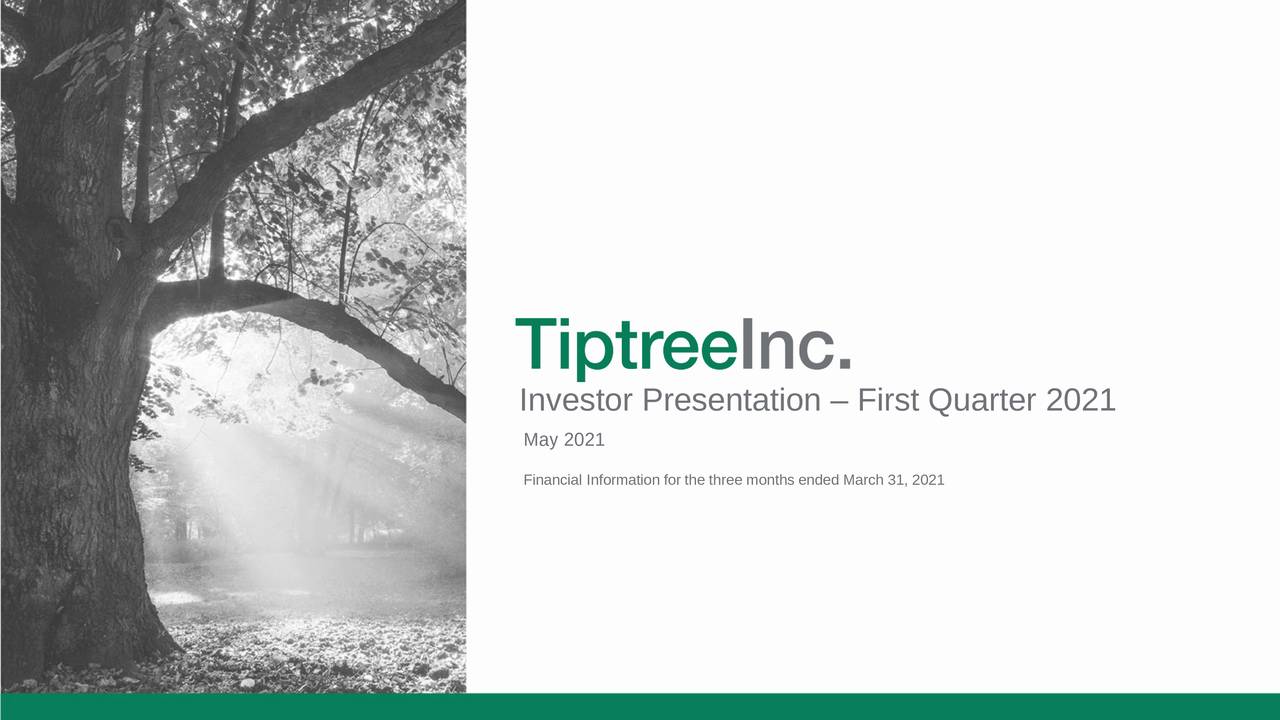 TiptreeInc.
Investor Presentation – First Quarter 2021

May 2021

Financial Information for the three months ended March 31, 2021